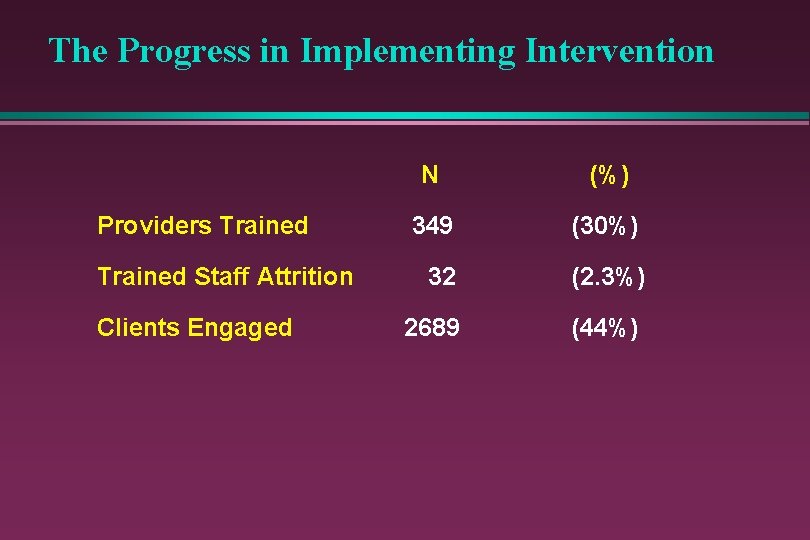 The Progress in Implementing Intervention

| | N | (%) |
|---|---|---|
| Providers Trained | 349 | (30%) |
| Trained Staff Attrition | 32 | (2.3%) |
| Clients Engaged | 2689 | (44%) |